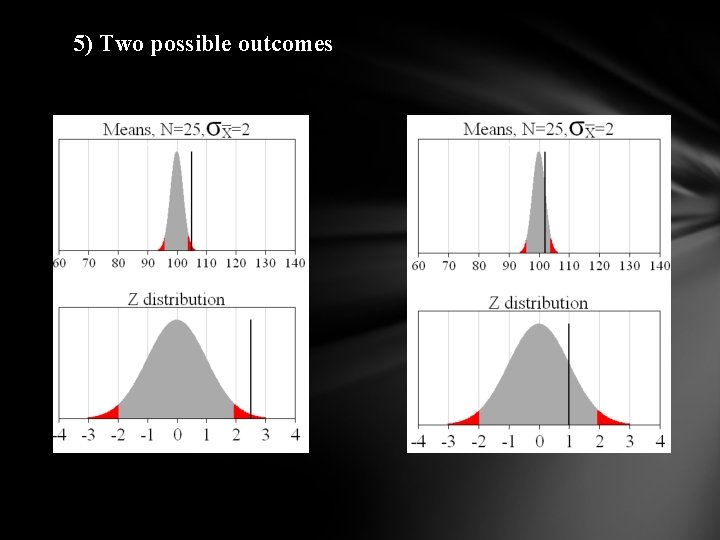 5) Two possible outcomes

Means, N=25, $\sigma_{\overline{X}}$=2

60 70 80 90 100 110 120 130 140

Z distribution

-4 -3 -2 -1 0 1 2 3 4

Means, N=25, $\sigma_{\overline{X}}$=2

60 70 80 90 100 110 120 130 140

Z distribution

-4 -3 -2 -1 0 1 2 3 4